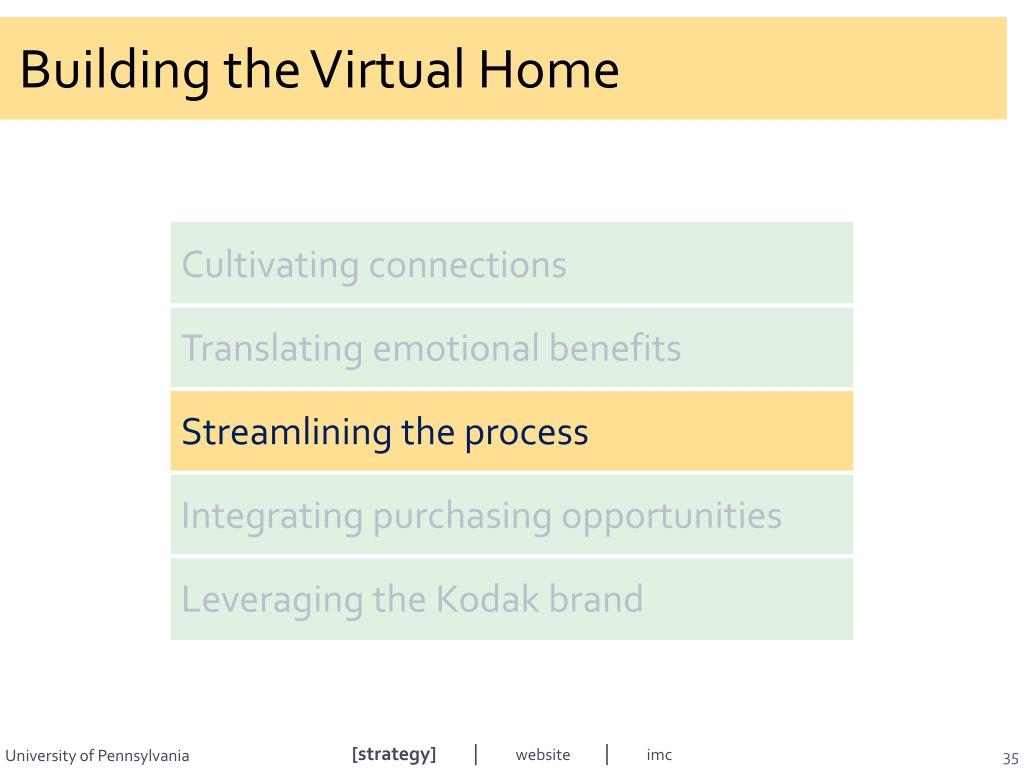 Building the Virtual Home

Cultivating connections

Translating emotional benefits

Streamlining the process

Integrating purchasing opportunities

Leveraging the Kodak brand

University of Pennsylvania

[strategy] | website | imc

35